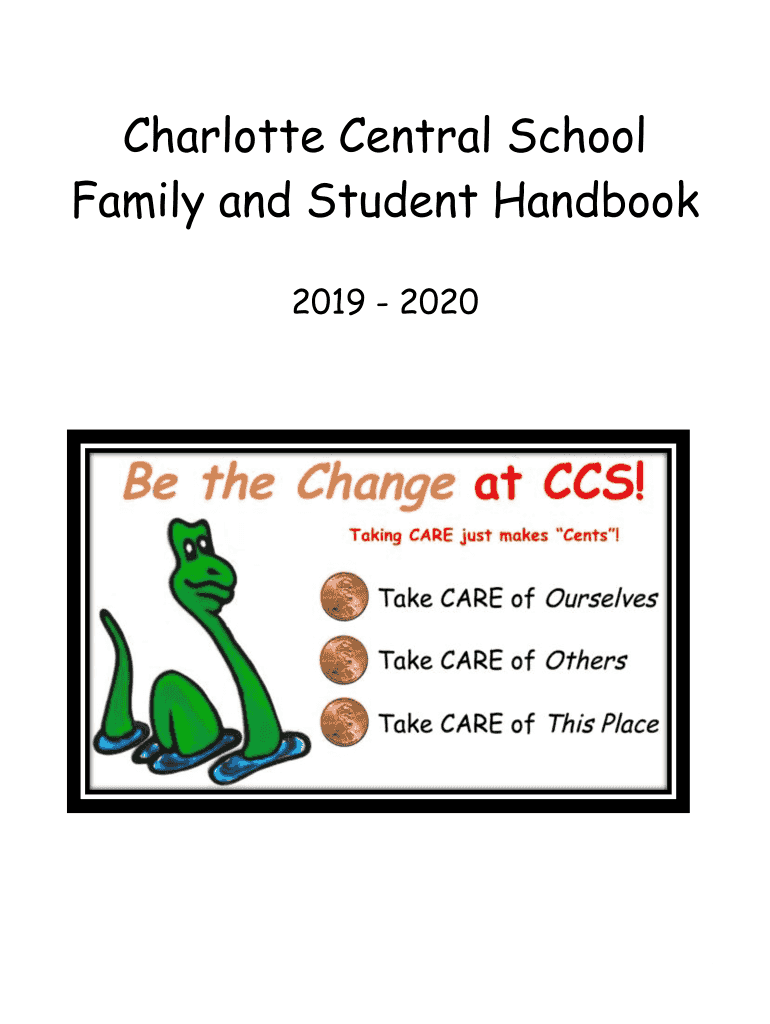 Charlotte Central School
Family and Student Handbook

2019 - 2020

Be the Change at CCS!

Taking CARE just makes "Cents"!

Take CARE of Ourselves

Take CARE of Others

Take CARE of This Place